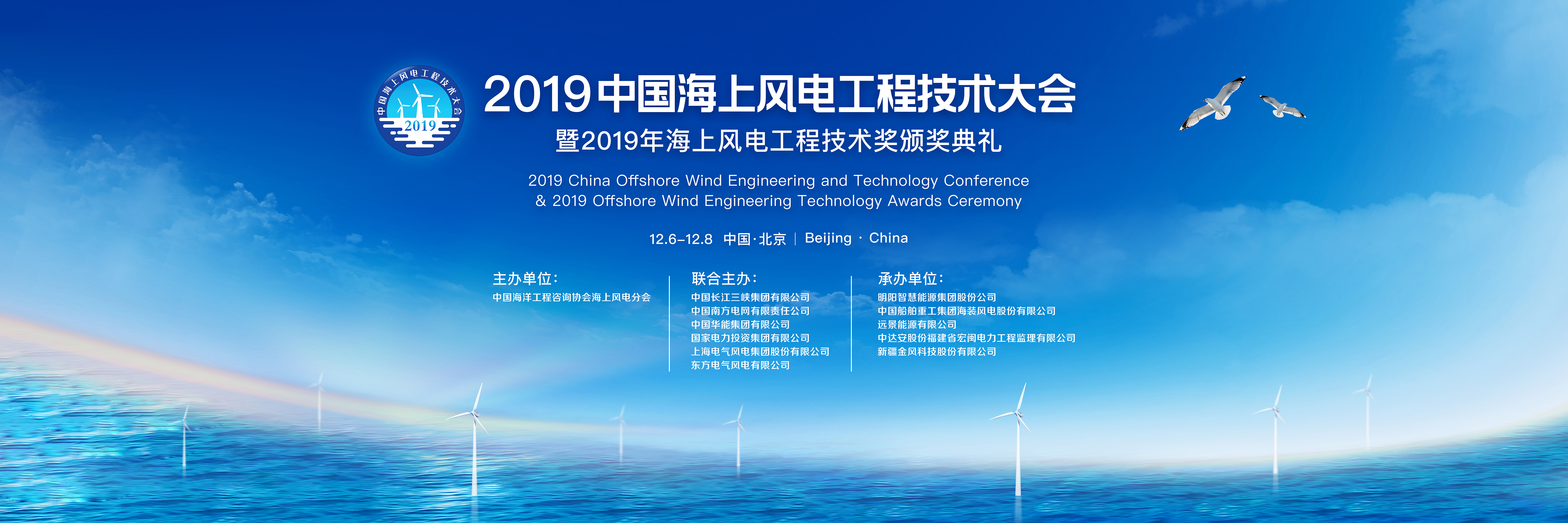 中国海上风电工程技术大会
2019

2019中国海上风电工程技术大会
暨2019年海上风电工程技术奖颁奖典礼

2019 China Offshore Wind Engineering and Technology Conference
& 2019 Offshore Wind Engineering Technology Awards Ceremony

12.6-12.8 中国·北京 | Beijing · China

主办单位：
中国海洋工程咨询协会海上风电分会

联合主办：
中国长江三峡集团有限公司
中国南方电网有限责任公司
中国华能集团有限公司
国家电力投资集团有限公司
上海电气风电集团股份有限公司
东方电气风电有限公司

承办单位：
明阳智慧能源集团股份公司
中国船舶重工集团海装风电股份有限公司
远景能源有限公司
中达安股份福建省宏闽电力工程监理有限公司
新疆金风科技股份有限公司